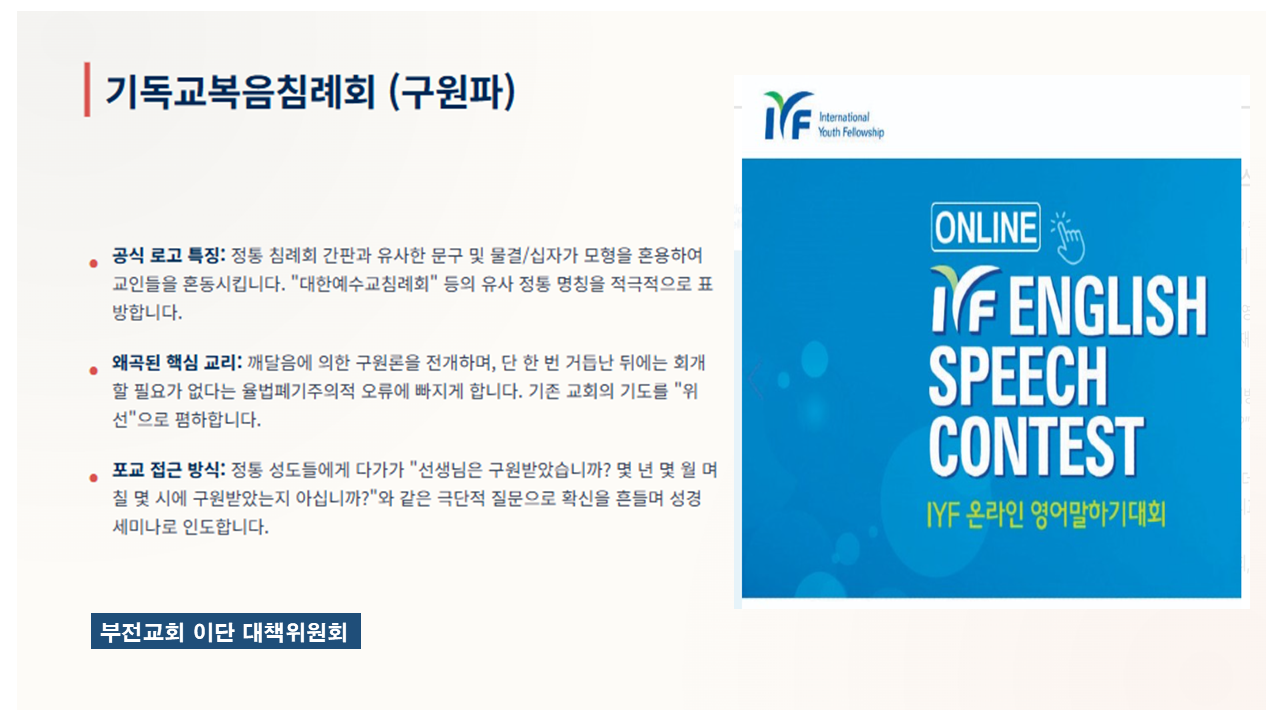 기독교복음침례회 (구원파)

• 공식 로고 특징: 정통 침례회 간판과 유사한 문구 및 물결/십자가 모형을 혼용하여 교인들을 혼동시킵니다. "대한예수교침례회" 등의 유사 정통 명칭을 적극적으로 표방합니다.

• 왜곡된 핵심 교리: 깨달음에 의한 구원론을 전개하며, 단 한 번 거듭난 뒤에는 회개할 필요가 없다는 율법폐기주의적 오류에 빠지게 합니다. 기존 교회의 기도를 "위선"으로 폄하합니다.

• 포교 접근 방식: 정통 성도들에게 다가가 "선생님은 구원받았습니까? 몇 년 몇 월 며칠 몇 시에 구원받았는지 아십니까?"와 같은 극단적 질문으로 확신을 흔들며 성경 세미나로 인도합니다.

부전교회 이단 대책위원회

IYF International Youth Fellowship

ONLINE

IYF ENGLISH SPEECH CONTEST

IYF 온라인 영어말하기대회